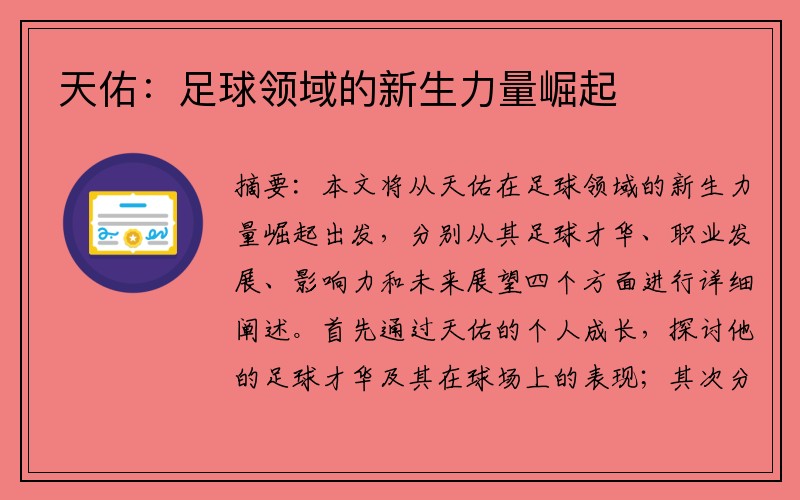 天佑：足球领域的新生力量崛起

摘要：本文将从天佑在足球领域的新生力量崛起出发，分别从其足球才华、职业发展、影响力和未来展望四个方面进行详细阐述。首先通过天佑的个人成长，探讨他的足球才华及其在球场上的表现；其次分